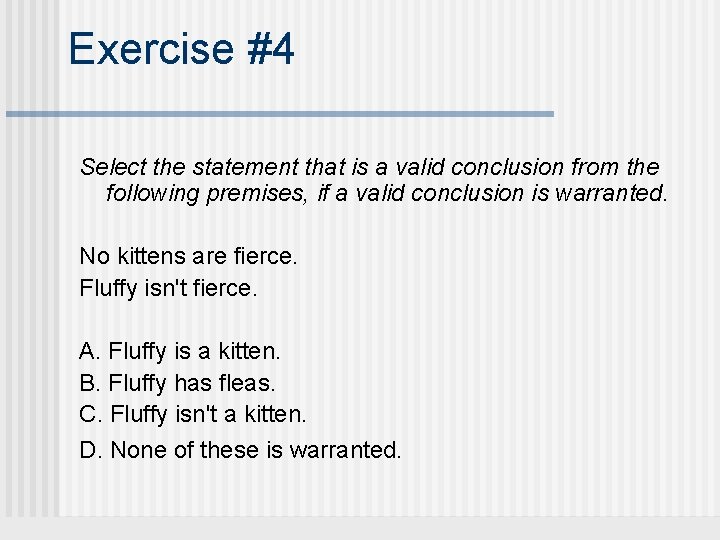 Exercise #4

Select the statement that is a valid conclusion from the following premises, if a valid conclusion is warranted.

No kittens are fierce.
Fluffy isn't fierce.

A. Fluffy is a kitten.
B. Fluffy has fleas.
C. Fluffy isn't a kitten.
D. None of these is warranted.